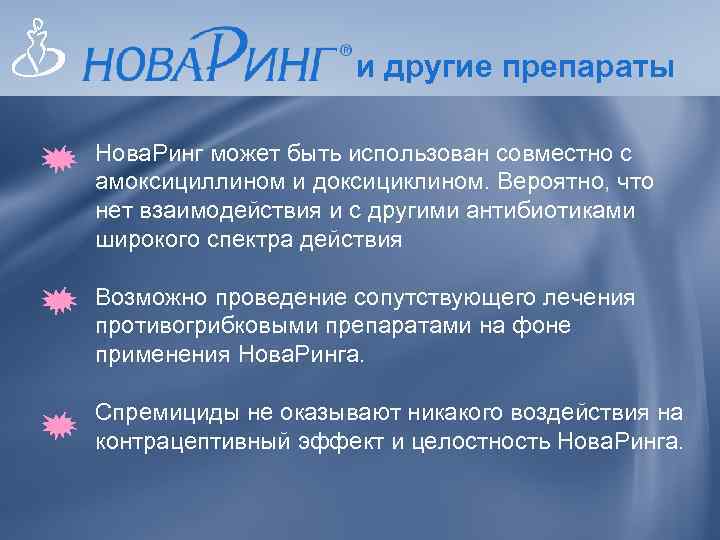 НОВАРИНГ® и другие препараты

НоваРинг может быть использован совместно с амоксициллином и доксициклином. Вероятно, что нет взаимодействия и с другими антибиотиками широкого спектра действия

Возможно проведение сопутствующего лечения противогрибковыми препаратами на фоне применения НоваРинга.

Спремициды не оказывают никакого воздействия на контрацептивный эффект и целостность НоваРинга.